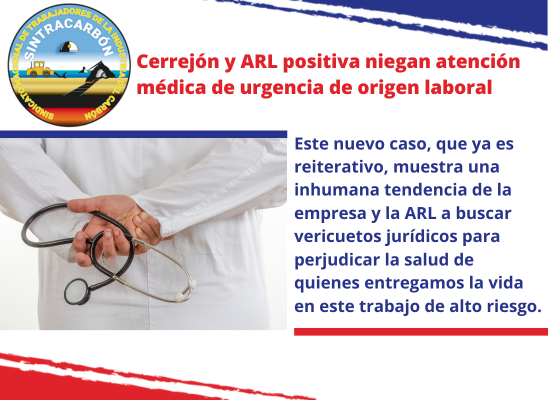 SINDICATO NACIONAL DE TRABAJADORES DE LA INDUSTRIA DEL CARBÓN
SINTRACARBÓN

Cerrejón y ARL positiva niegan atención médica de urgencia de origen laboral

Este nuevo caso, que ya es reiterativo, muestra una inhumana tendencia de la empresa y la ARL a buscar vericuetos jurídicos para perjudicar la salud de quienes entregamos la vida en este trabajo de alto riesgo.